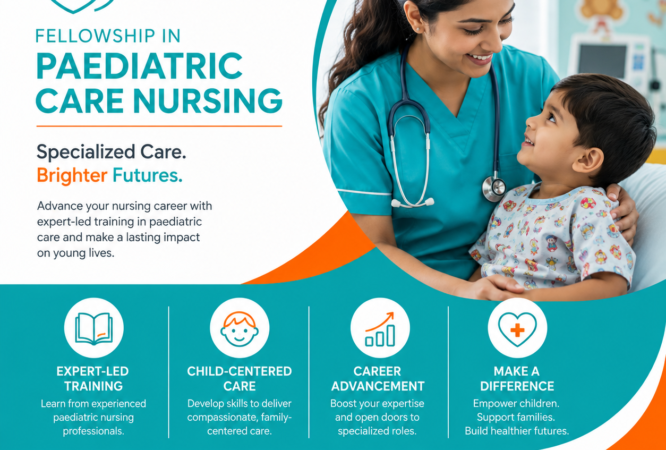 FELLOWSHIP IN
PAEDIATRIC CARE NURSING

Specialized Care.
Brighter Futures.

Advance your nursing career with expert-led training in paediatric care and make a lasting impact on young lives.

EXPERT-LED TRAINING
Learn from experienced paediatric nursing professionals.

CHILD-CENTERED CARE
Develop skills to deliver compassionate, family-centered care.

CAREER ADVANCEMENT
Boost your expertise and open doors to specialized roles.

MAKE A DIFFERENCE
Empower children. Support families. Build healthier futures.